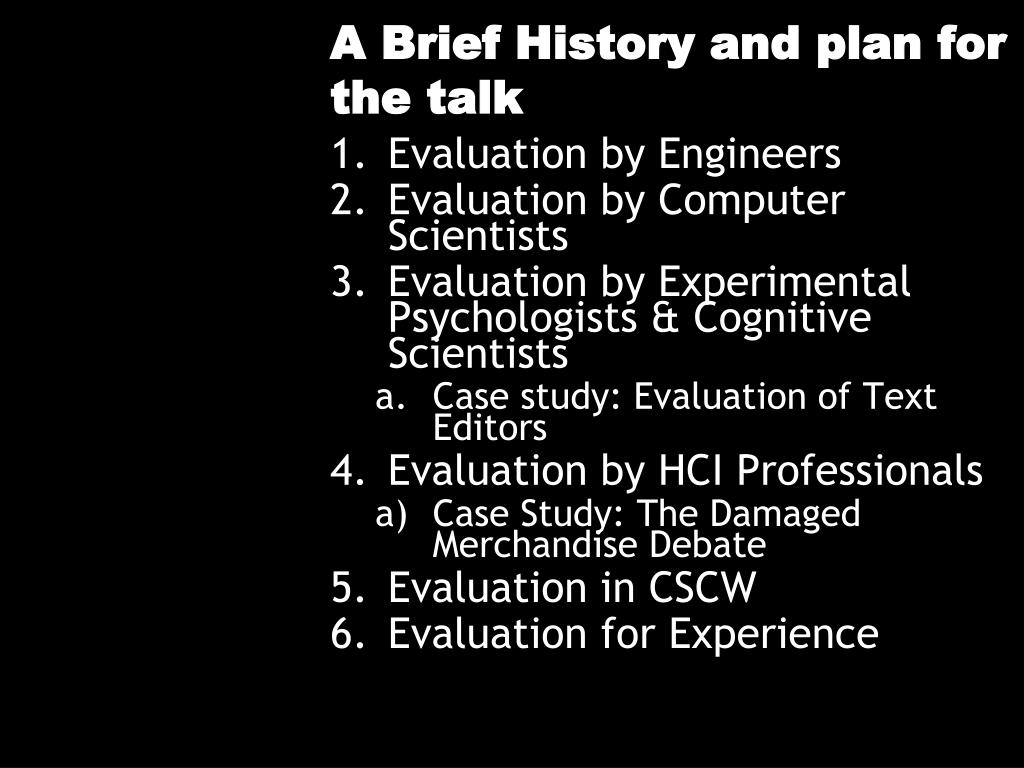 A Brief History and plan for the talk

1. Evaluation by Engineers
2. Evaluation by Computer Scientists
3. Evaluation by Experimental Psychologists & Cognitive Scientists
   a. Case study: Evaluation of Text Editors
4. Evaluation by HCI Professionals
   a) Case Study: The Damaged Merchandise Debate
5. Evaluation in CSCW
6. Evaluation for Experience